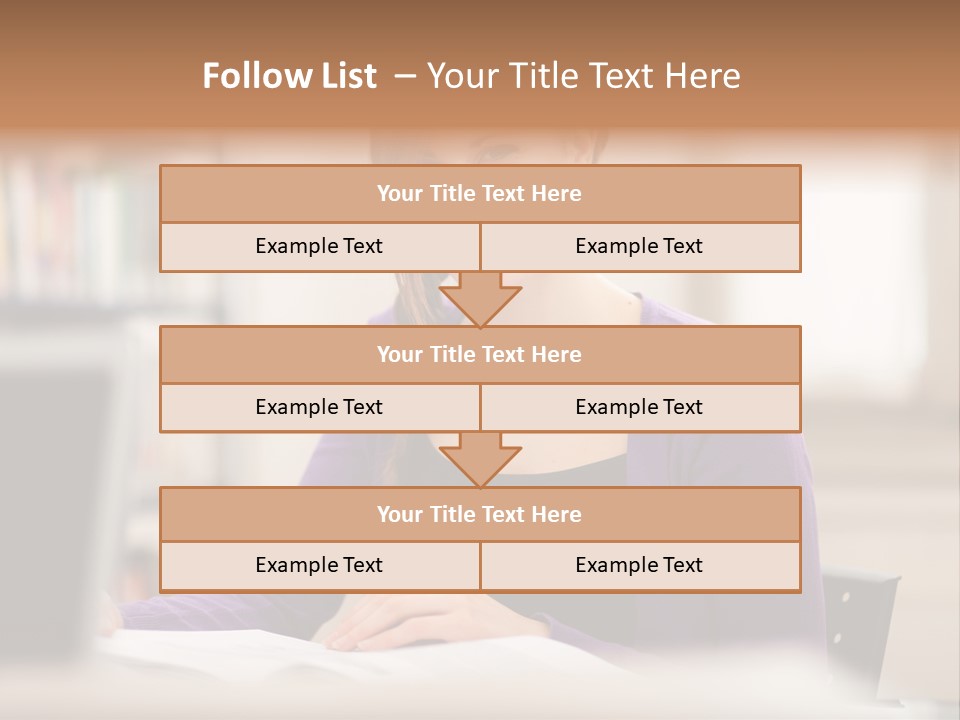 Follow List – Your Title Text Here

Your Title Text Here

Example Text

Example Text

Your Title Text Here

Example Text

Example Text

Your Title Text Here

Example Text

Example Text